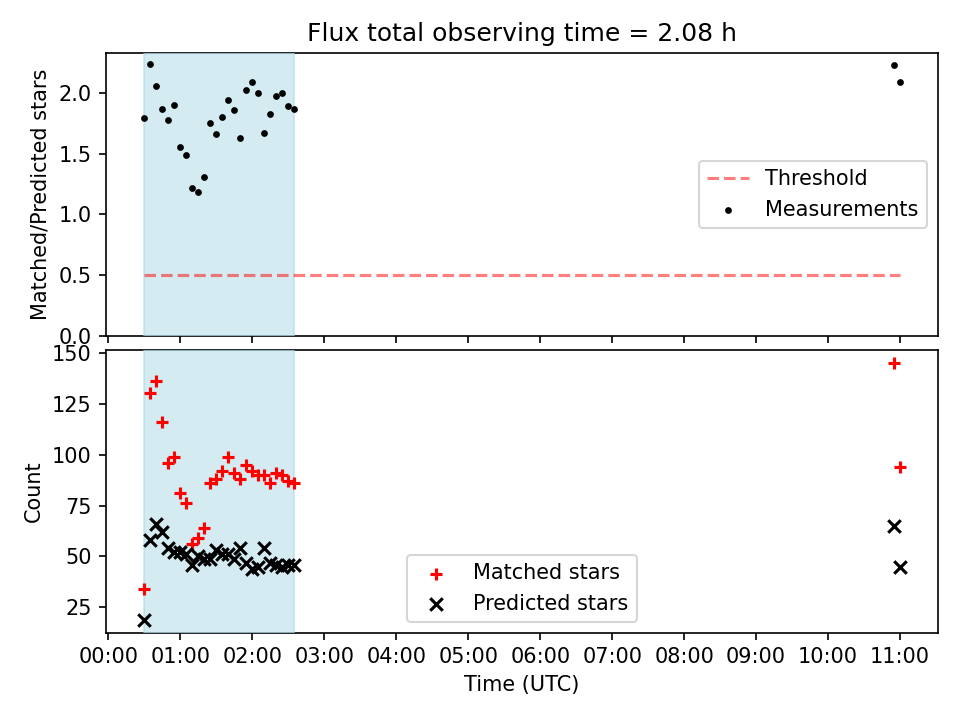 Flux total observing time = 2.08 h

Matched/Predicted stars

2.0
1.5
1.0
0.5
0.0

Threshold
Measurements

Count

150
125
100
75
50
25

Matched stars
Predicted stars

00:00 01:00 02:00 03:00 04:00 05:00 06:00 07:00 08:00 09:00 10:00 11:00

Time (UTC)